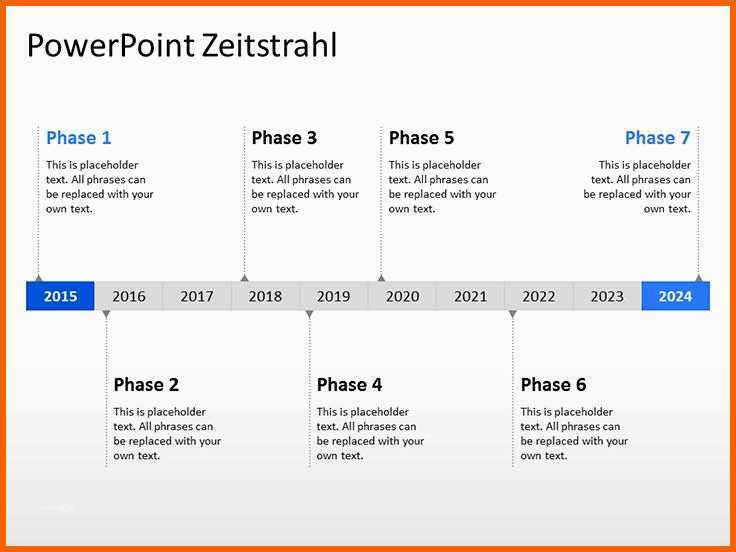 PowerPoint Zeitstrahl

Phase 1
This is placeholder text. All phrases can be replaced with your own text.

Phase 3
This is placeholder text. All phrases can be replaced with your own text.

Phase 5
This is placeholder text. All phrases can be replaced with your own text.

Phase 7
This is placeholder text. All phrases can be replaced with your own text.

2015 2016 2017 2018 2019 2020 2021 2022 2023 2024

Phase 2
This is placeholder text. All phrases can be replaced with your own text.

Phase 4
This is placeholder text. All phrases can be replaced with your own text.

Phase 6
This is placeholder text. All phrases can be replaced with your own text.